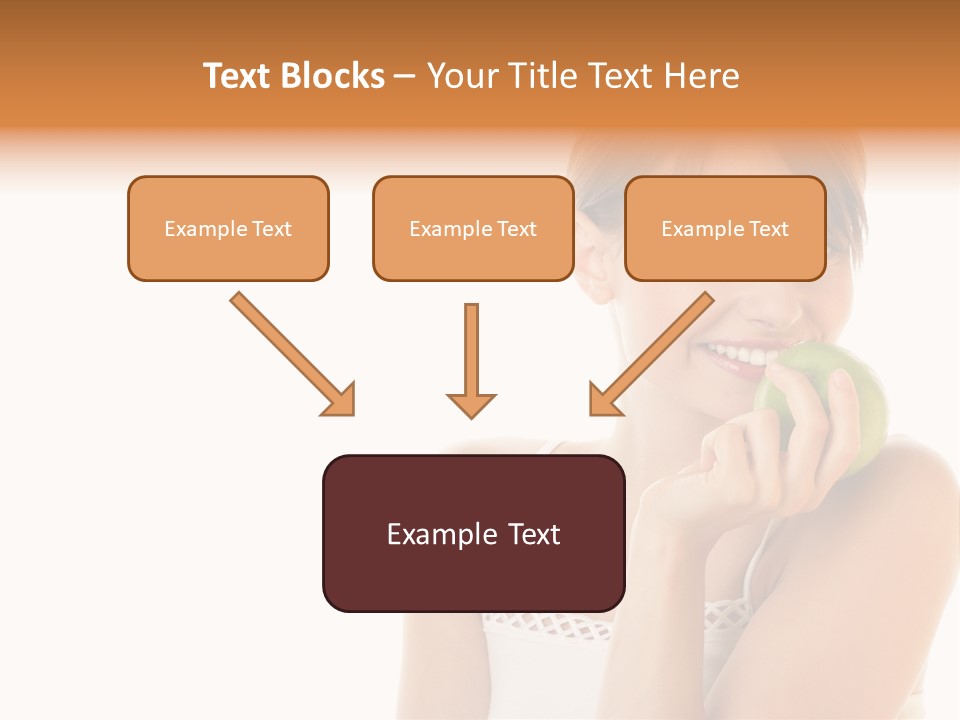 Text Blocks – Your Title Text Here

Example Text

Example Text

Example Text

Example Text